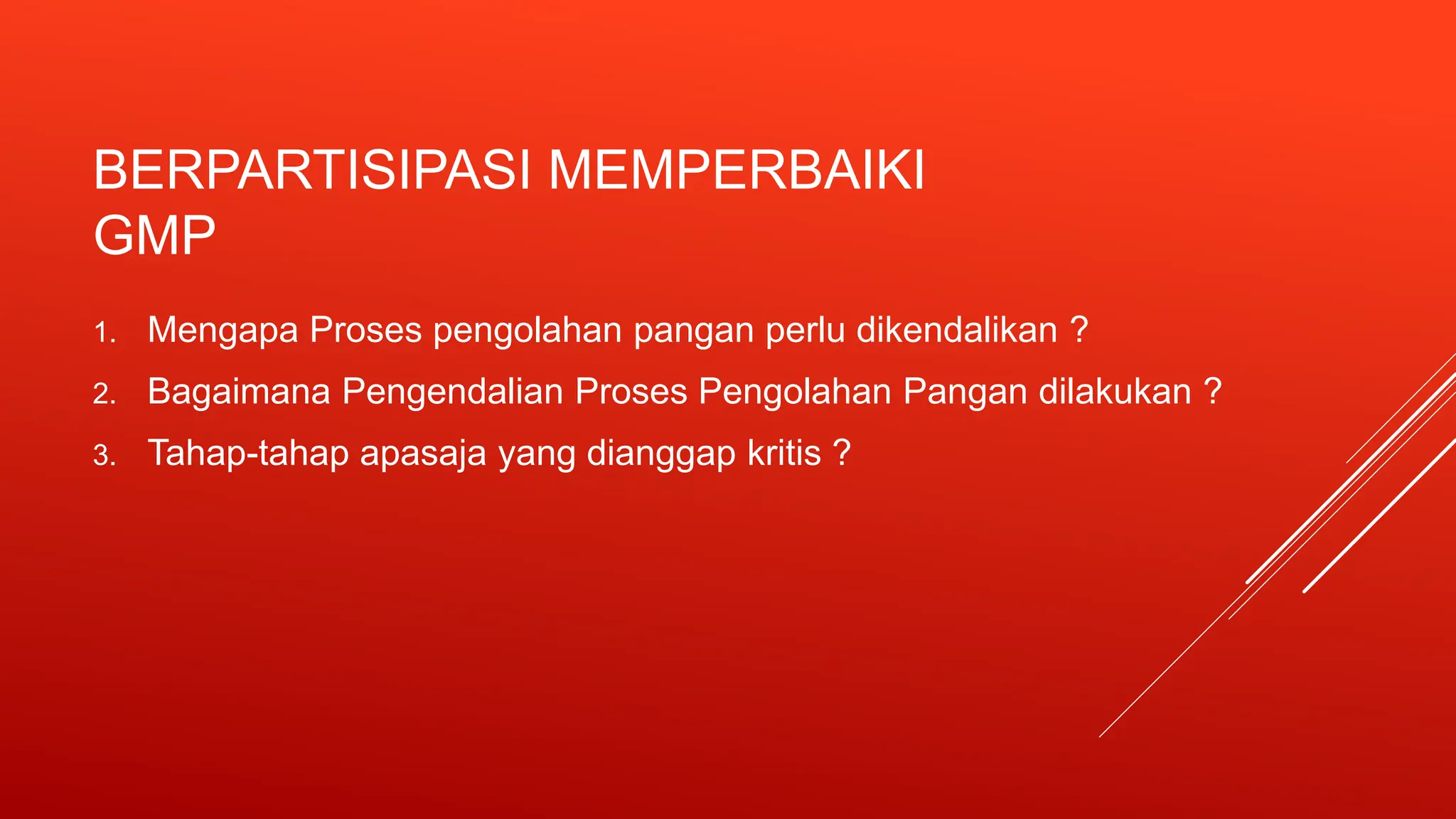 BERPARTISIPASI MEMPERBAIKI GMP

1. Mengapa Proses pengolahan pangan perlu dikendalikan ?
2. Bagaimana Pengendalian Proses Pengolahan Pangan dilakukan ?
3. Tahap-tahap apasaja yang dianggap kritis ?